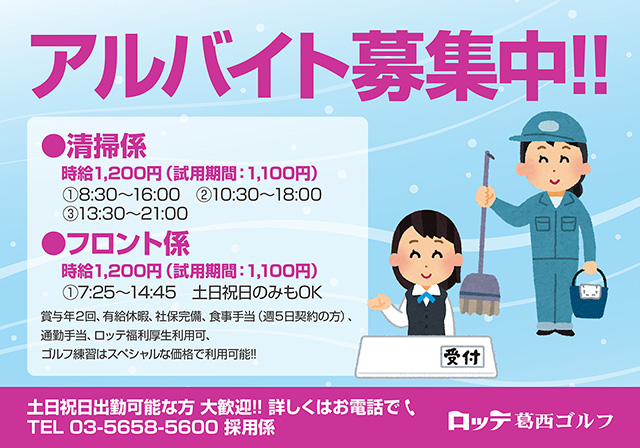 アルバイト募集中!!

●清掃係
時給1,200円（試用期間：1,100円）
①8:30～16:00　②10:30～18:00
③13:30～21:00

●フロント係
時給1,200円（試用期間：1,100円）
①7:25～14:45　土日祝日のみもOK

賞与年2回、有給休暇、社保完備、食事手当（週5日契約の方）、通勤手当、ロッテ福利厚生利用可、ゴルフ練習はスペシャルな価格で利用可能!!

受付

土日祝日出勤可能な方 大歓迎!! 詳しくはお電話で
TEL 03-5658-5600 採用係

ロッテ 葛西ゴルフ